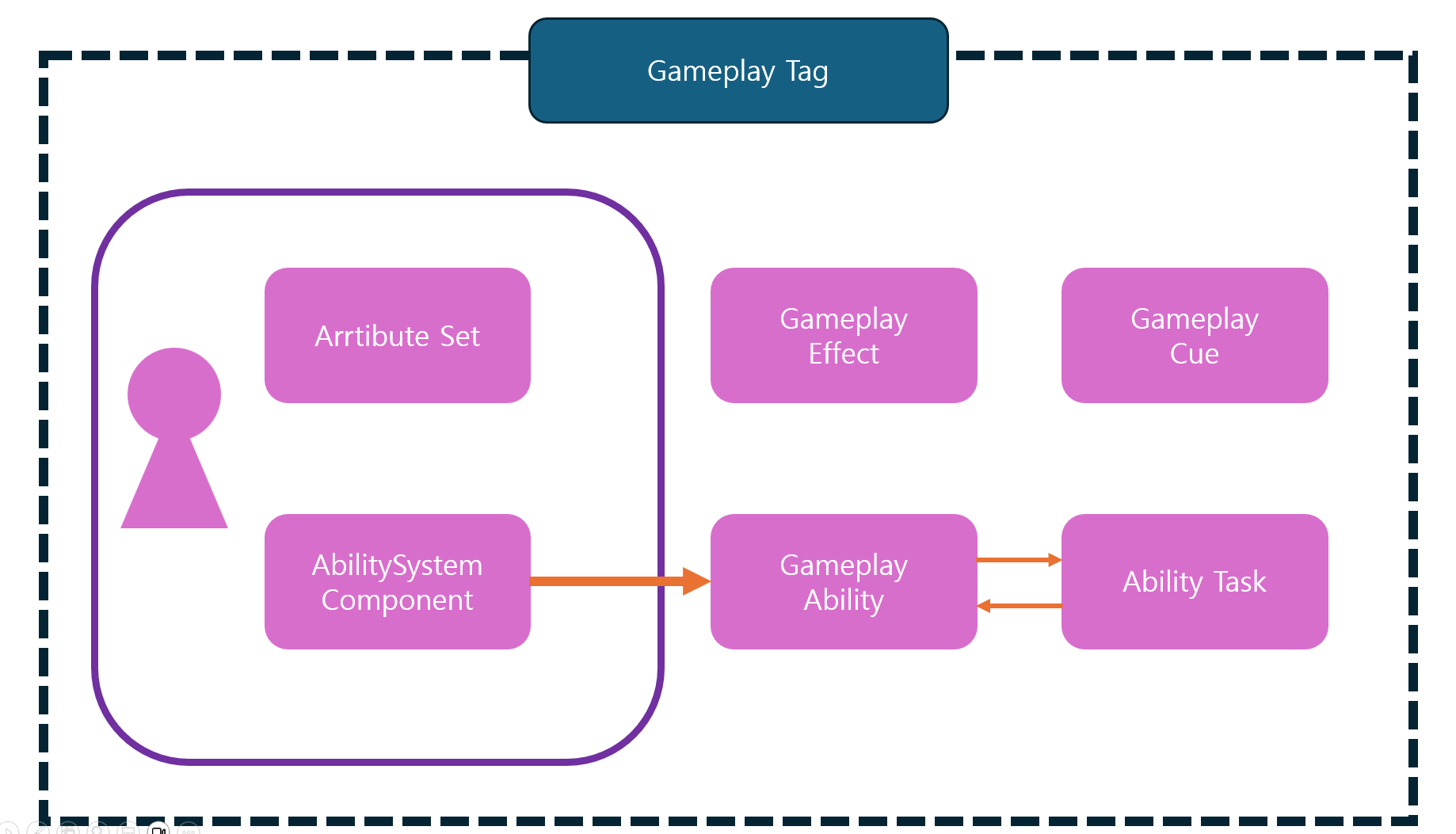 Gameplay Tag

Arrtibute Set

Gameplay Effect

Gameplay Cue

AbilitySystem Component

Gameplay Ability

Ability Task